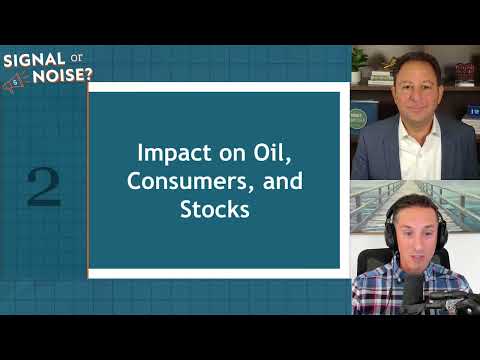 SIGNAL or NOISE?

2

Impact on Oil, Consumers, and Stocks